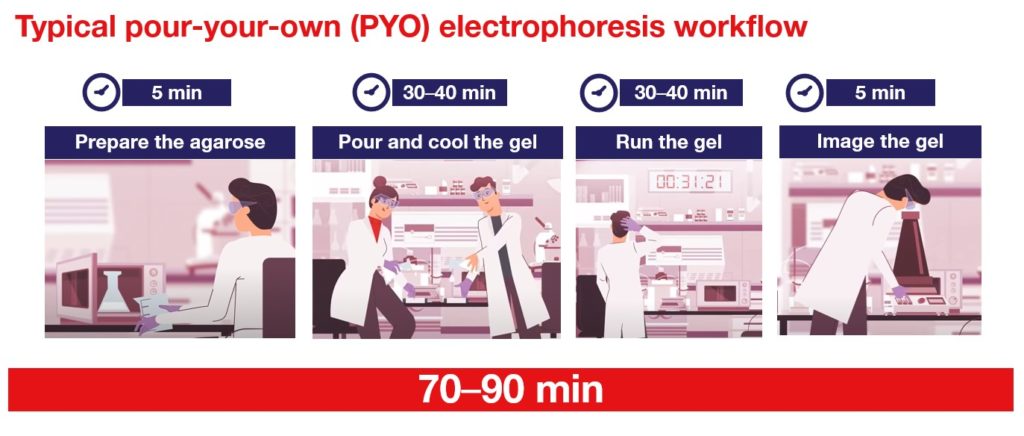 Typical pour-your-own (PYO) electrophoresis workflow

5 min

Prepare the agarose

30–40 min

Pour and cool the gel

30–40 min

Run the gel

00:31:21

5 min

Image the gel

70–90 min